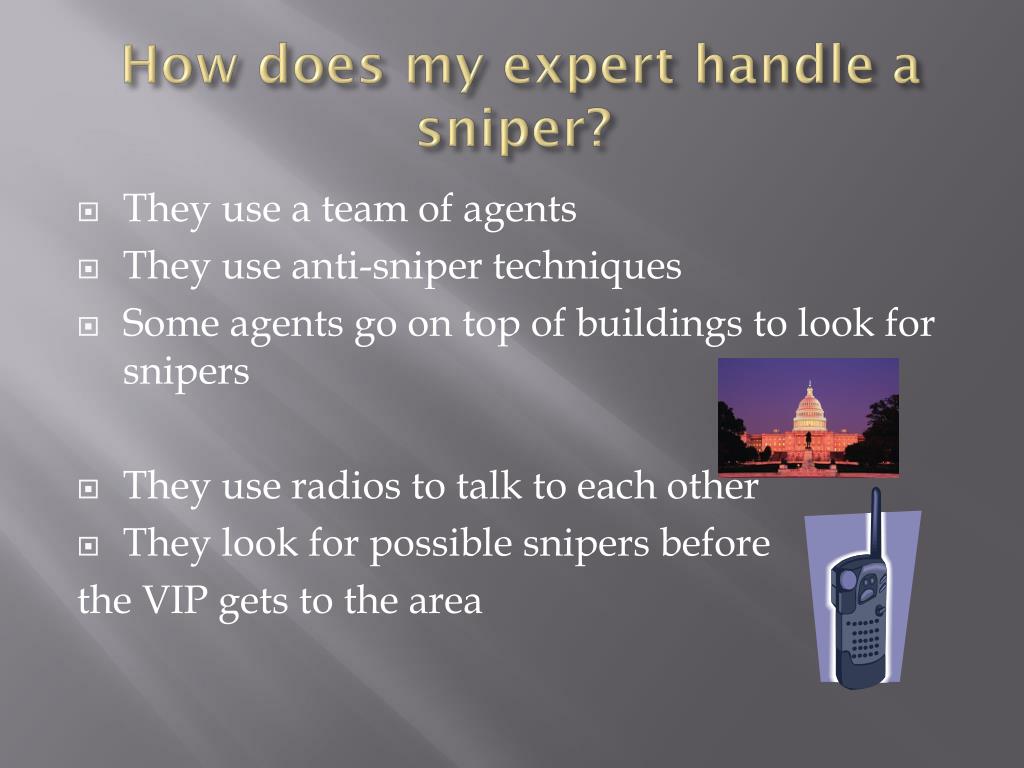 How does my expert handle a sniper?

They use a team of agents

They use anti-sniper techniques

Some agents go on top of buildings to look for snipers

They use radios to talk to each other

They look for possible snipers before
the VIP gets to the area